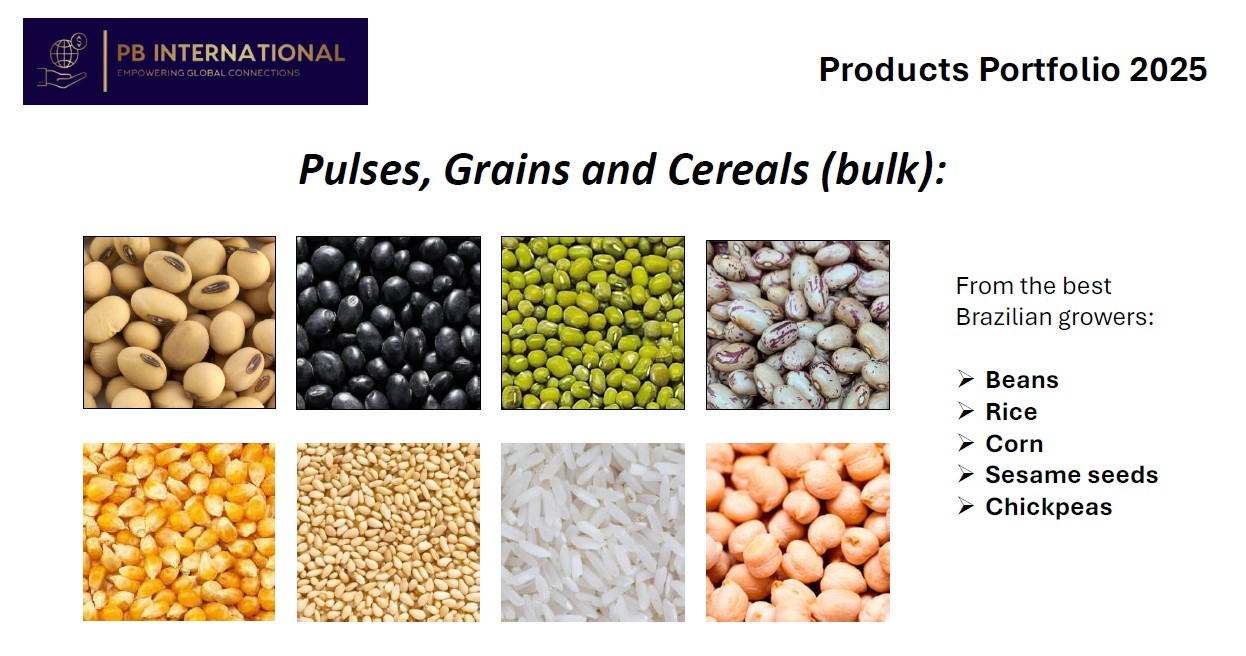 PB INTERNATIONAL
EMPOWERING GLOBAL CONNECTIONS

Products Portfolio 2025

Pulses, Grains and Cereals (bulk):

From the best Brazilian growers:

➢ Beans
➢ Rice
➢ Corn
➢ Sesame seeds
➢ Chickpeas